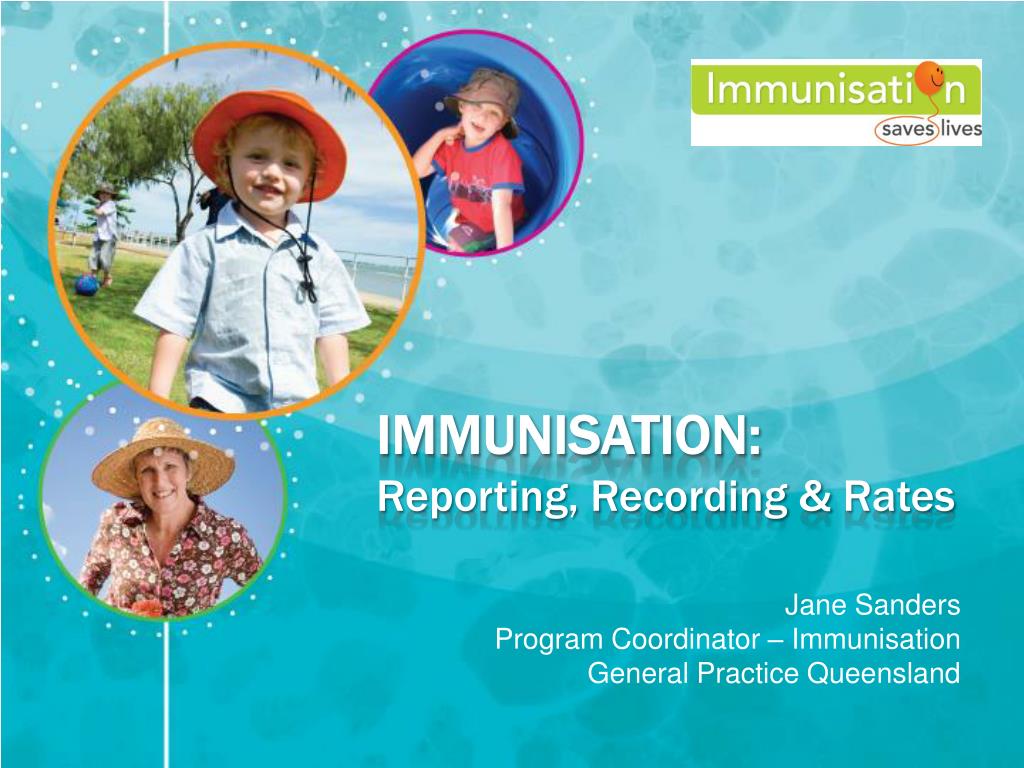 Immunisation
saves lives

IMMUNISATION:
Reporting, Recording & Rates

Jane Sanders
Program Coordinator – Immunisation
General Practice Queensland